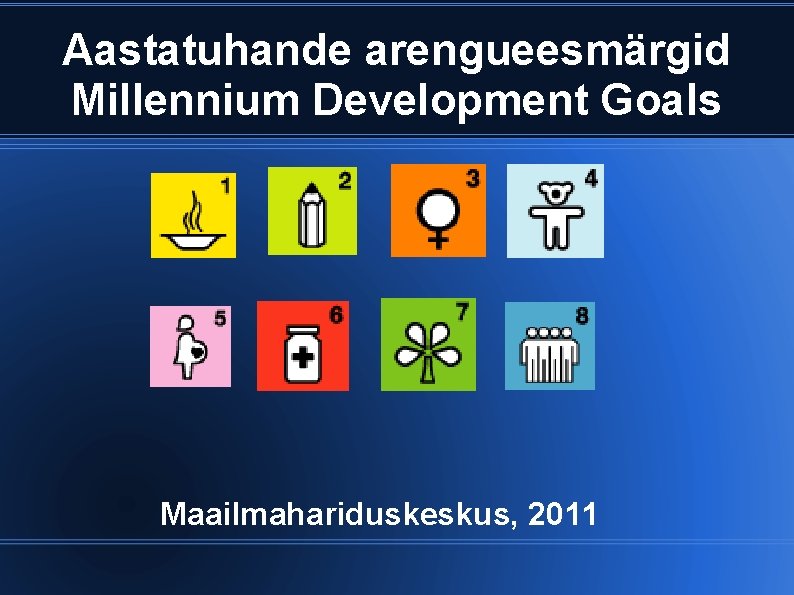 Aastatuhande arengueesmärgid
Millennium Development Goals

1 2 3 4

5 6 7 8

Maailmahariduskeskus, 2011